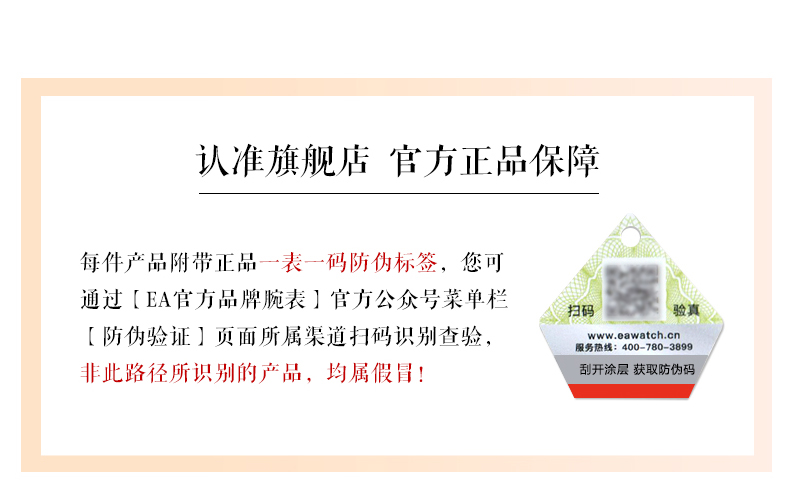 认准旗舰店 官方正品保障

每件产品附带正品一表一码防伪标签，您可通过【EA官方品牌腕表】官方公众号菜单栏【防伪验证】页面所属渠道扫码识别查验，非此路径所识别的产品，均属假冒！

扫码 验真
www.eawatch.cn
服务热线：400-780-3899
刮开涂层 获取防伪码